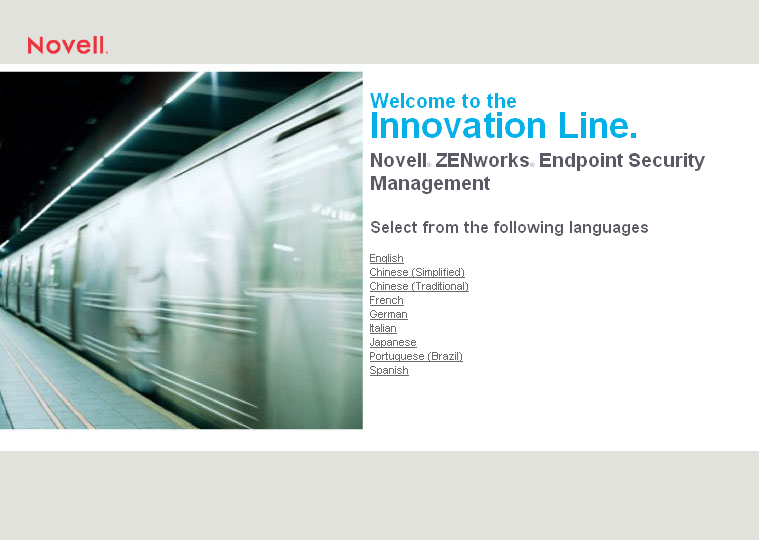 Novell.

Welcome to the
Innovation Line.

Novell® ZENworks® Endpoint Security Management

Select from the following languages

English
Chinese (Simplified)
Chinese (Traditional)
French
German
Italian
Japanese
Portuguese (Brazil)
Spanish